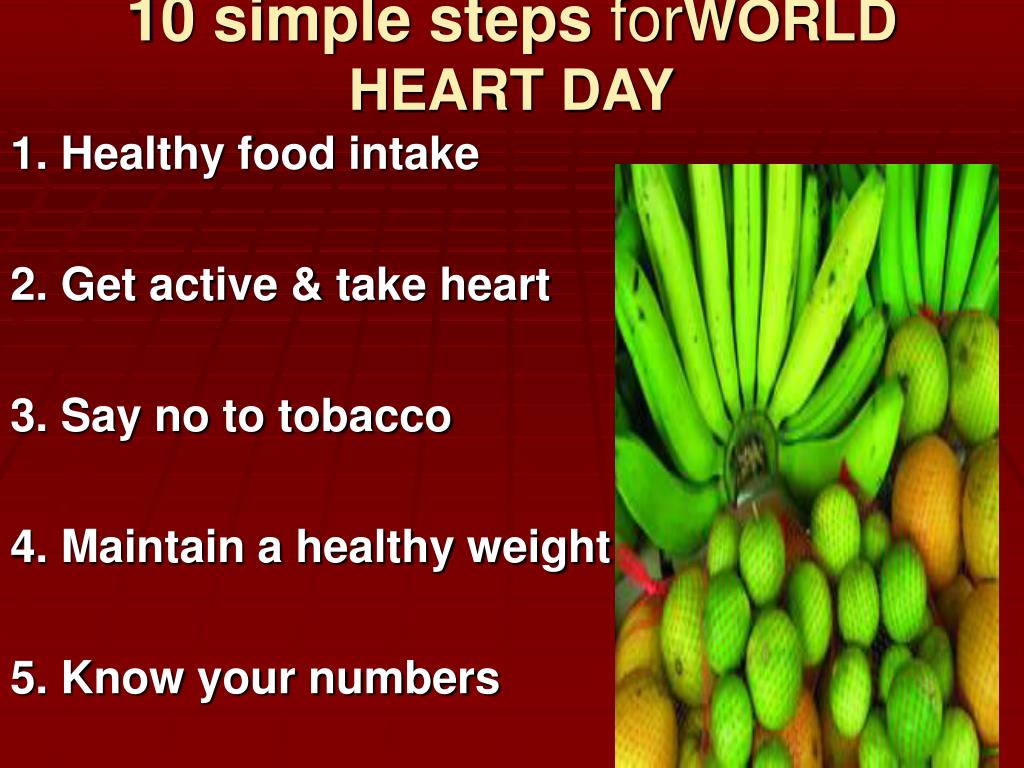 10 simple steps forWORLD HEART DAY

1. Healthy food intake

2. Get active & take heart

3. Say no to tobacco

4. Maintain a healthy weight

5. Know your numbers